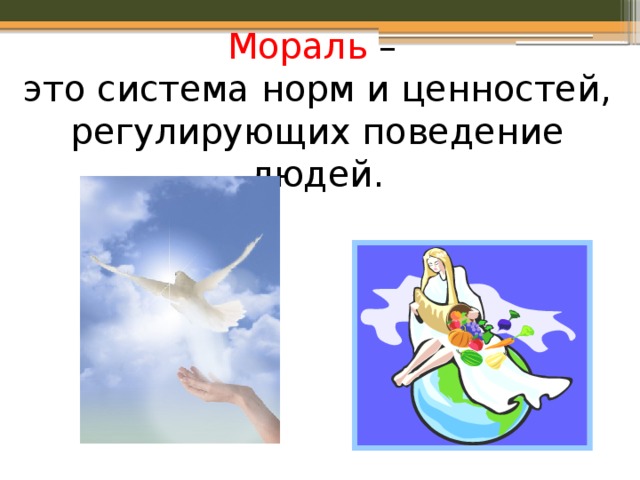 Мораль –
это система норм и ценностей, регулирующих поведение людей.